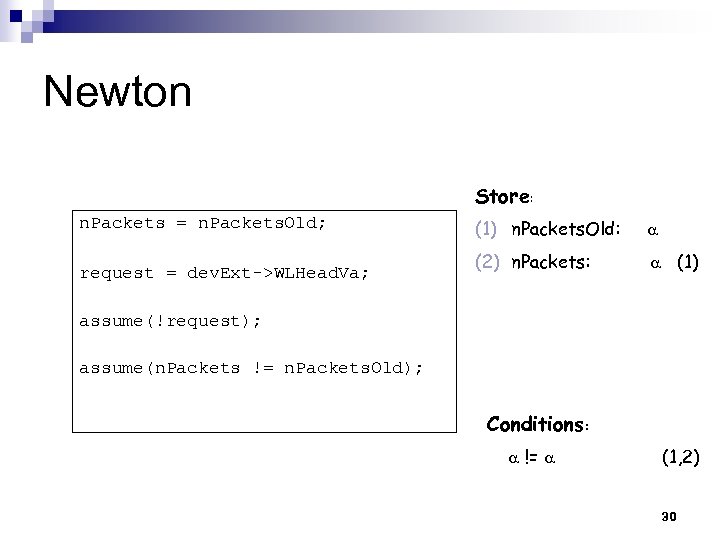 Newton

nPackets = nPacketsOld;

request = devExt->WLHeadVa;

assume(!request);

assume(nPackets != nPacketsOld);

Store:

(1) nPacketsOld: $\alpha$

(2) nPackets: $\alpha$ (1)

Conditions:

$\alpha$ != $\alpha$ (1,2)

30